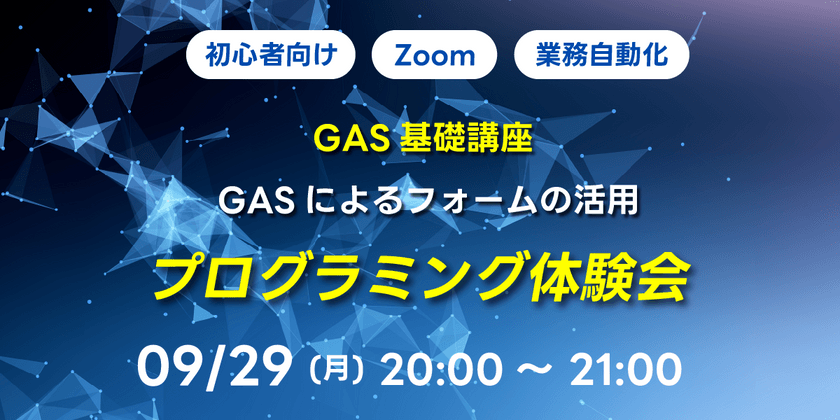 初心者向け

Zoom

業務自動化

GAS 基礎講座

GAS によるフォームの活用

プログラミング体験会

09/29（月）20:00 ~ 21:00